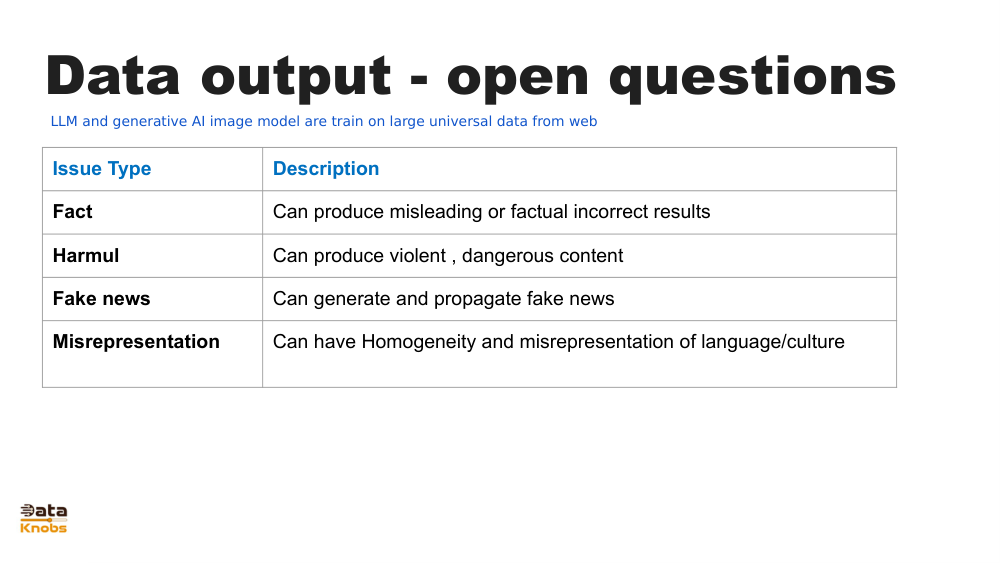 Data output - open questions

LLM and generative AI image model are train on large universal data from web

| Issue Type | Description |
|---|---|
| Fact | Can produce misleading or factual incorrect results |
| Harmul | Can produce violent , dangerous content |
| Fake news | Can generate and propagate fake news |
| Misrepresentation | Can have Homogeneity and misrepresentation of language/culture |

Data Knobs